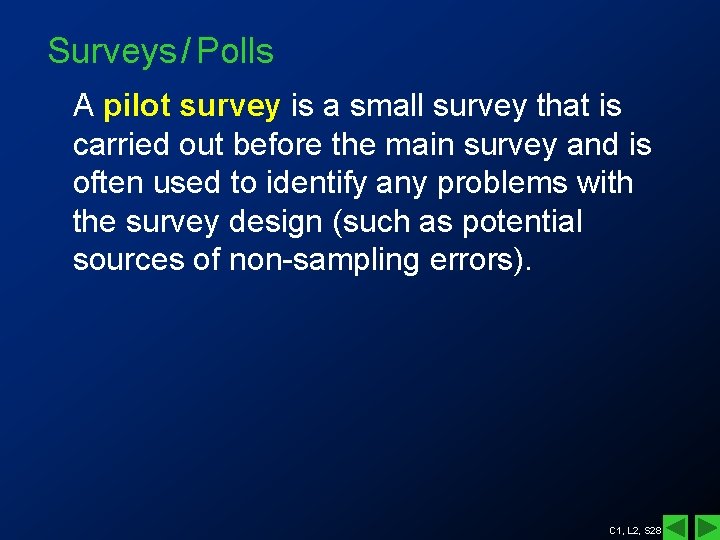 Surveys / Polls

A pilot survey is a small survey that is carried out before the main survey and is often used to identify any problems with the survey design (such as potential sources of non-sampling errors).

C1, L2, S28